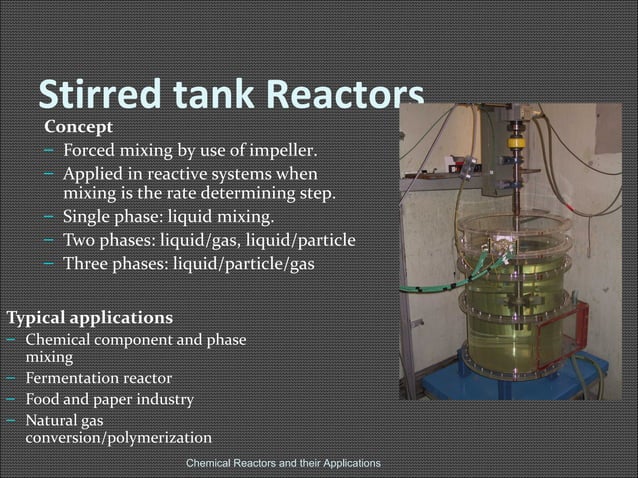 Stirred tank Reactors

Concept
– Forced mixing by use of impeller.
– Applied in reactive systems when mixing is the rate determining step.
– Single phase: liquid mixing.
– Two phases: liquid/gas, liquid/particle
– Three phases: liquid/particle/gas

Typical applications
– Chemical component and phase mixing
– Fermentation reactor
– Food and paper industry
– Natural gas conversion/polymerization

Chemical Reactors and their Applications